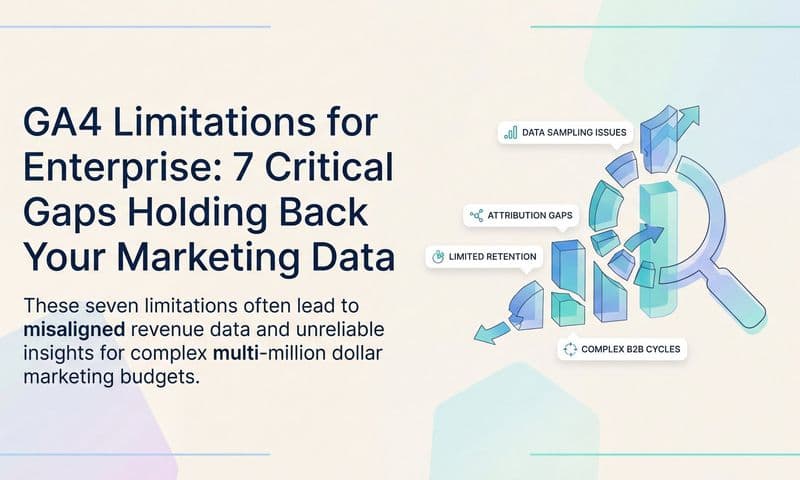 GA4 Limitations for Enterprise: 7 Critical Gaps Holding Back Your Marketing Data

These seven limitations often lead to misaligned revenue data and unreliable insights for complex multi-million dollar marketing budgets.

DATA SAMPLING ISSUES

ATTRIBUTION GAPS

LIMITED RETENTION

COMPLEX B2B CYCLES